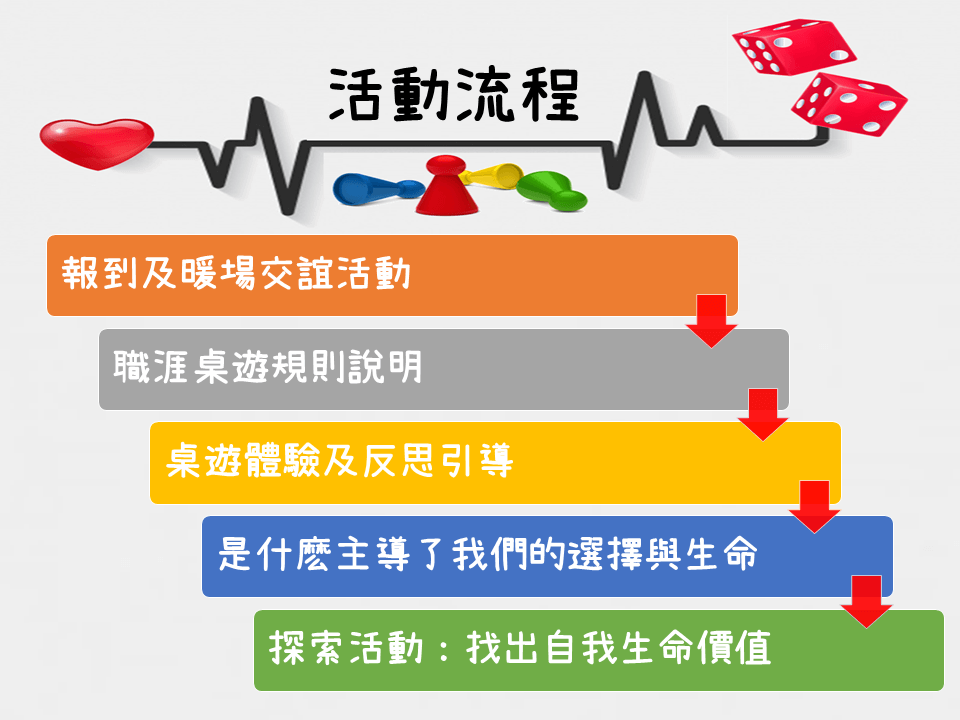 活動流程

報到及暖場交誼活動

職涯桌遊規則說明

桌遊體驗及反思引導

是什麼主導了我們的選擇與生命

探索活動：找出自我生命價值